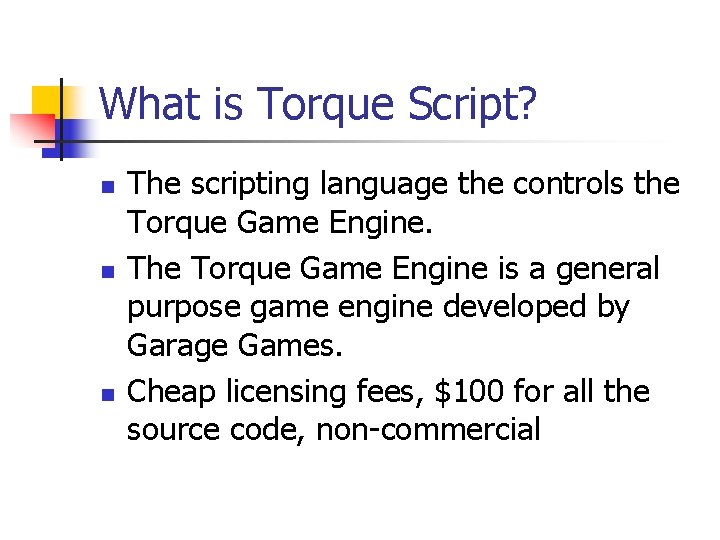 What is Torque Script?

- The scripting language the controls the Torque Game Engine.
- The Torque Game Engine is a general purpose game engine developed by Garage Games.
- Cheap licensing fees, \$100 for all the source code, non-commercial